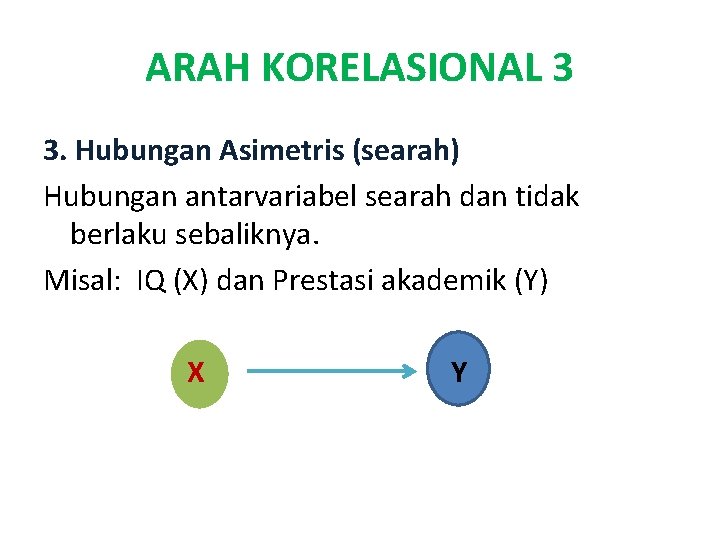 ARAH KORELASIONAL 3

3. Hubungan Asimetris (searah)

Hubungan antarvariabel searah dan tidak berlaku sebaliknya.

Misal: IQ (X) dan Prestasi akademik (Y)

X

Y